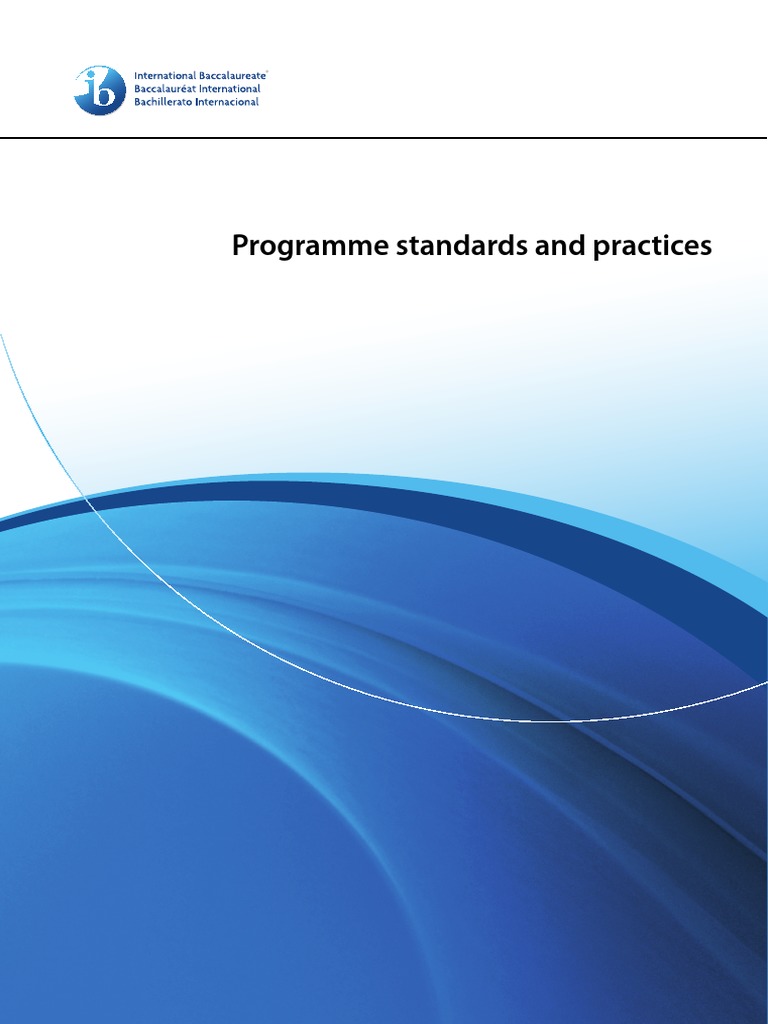 ib
International Baccalaureate®
Baccalauréat International
Bachillerato Internacional

Programme standards and practices